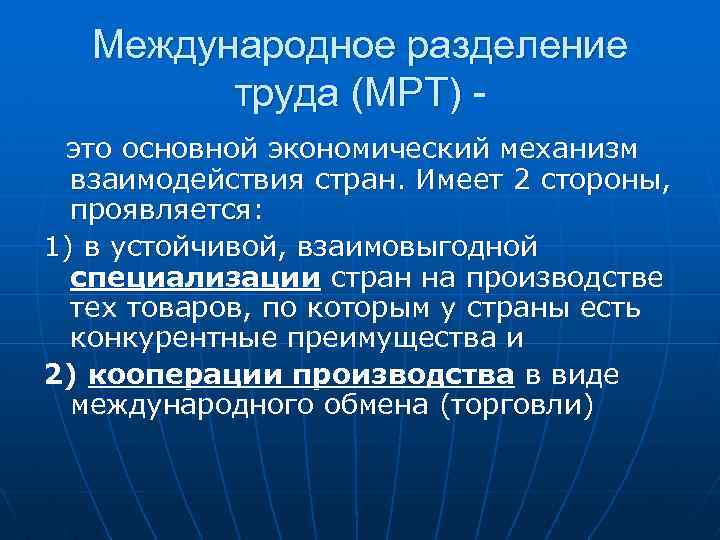 Международное разделение труда (МРТ) -

это основной экономический механизм взаимодействия стран. Имеет 2 стороны, проявляется:

1) в устойчивой, взаимовыгодной специализации стран на производстве тех товаров, по которым у страны есть конкурентные преимущества и

2) кооперации производства в виде международного обмена (торговли)